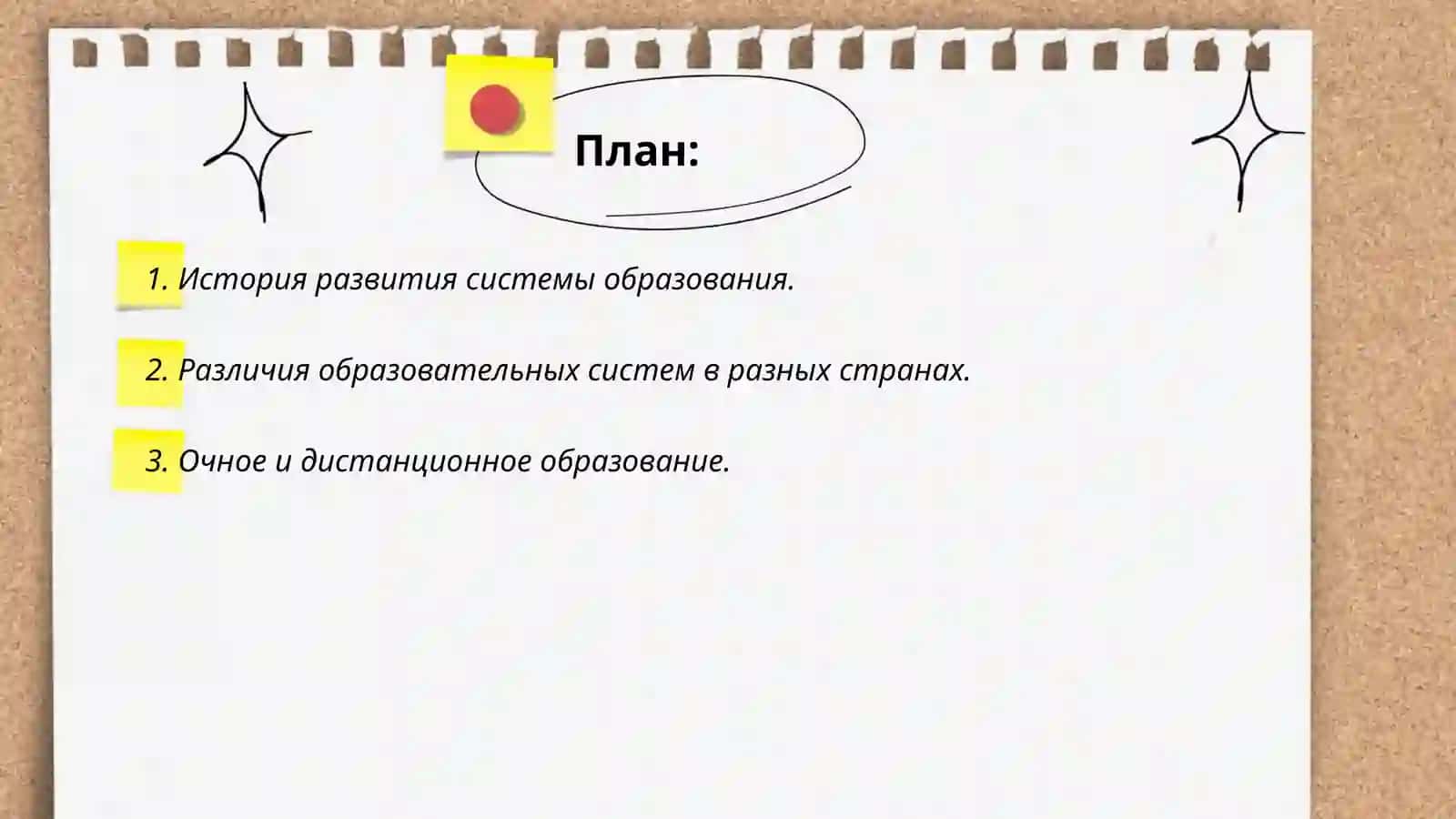 План:

1. История развития системы образования.

2. Различия образовательных систем в разных странах.

3. Очное и дистанционное образование.